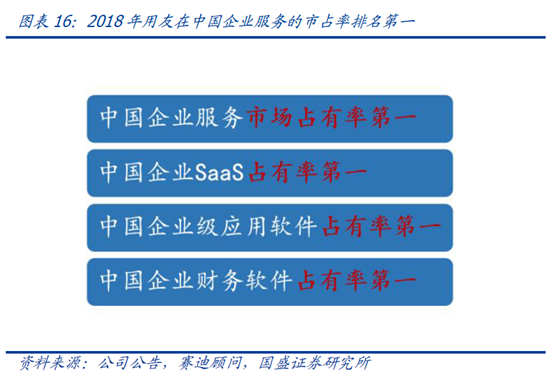 图表 16：2018 年用友在中国企业服务的市占率排名第一

中国企业服务市场占有率第一

中国企业SaaS占有率第一

中国企业级应用软件占有率第一

中国企业财务软件占有率第一

资料来源：公司公告，赛迪顾问，国盛证券研究所